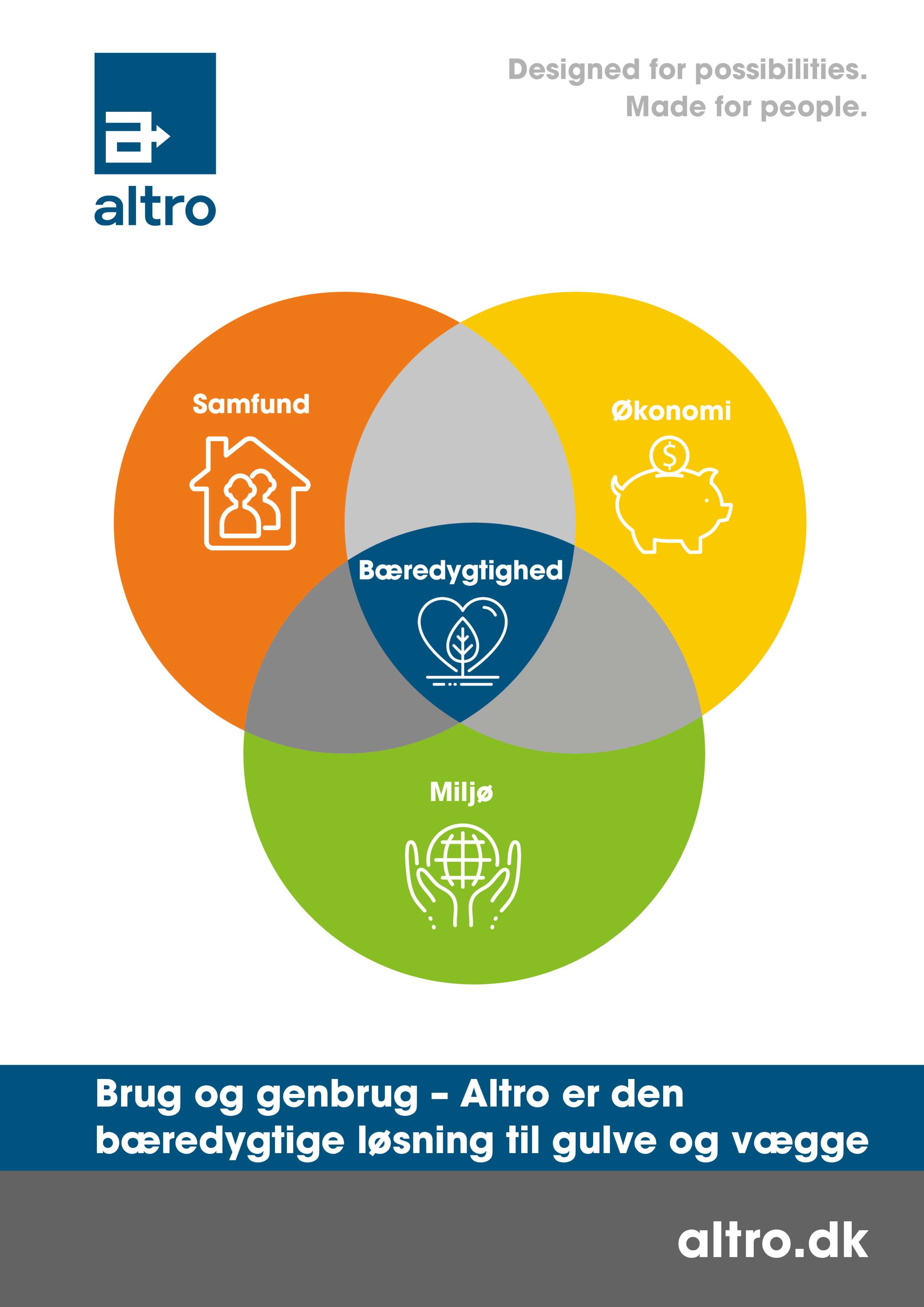 altro

Designed for possibilities.
Made for people.

Samfund

Økonomi

Bæredygtighed

Miljø

Brug og genbrug – Altro er den bæredygtige løsning til gulve og vægge

altro.dk